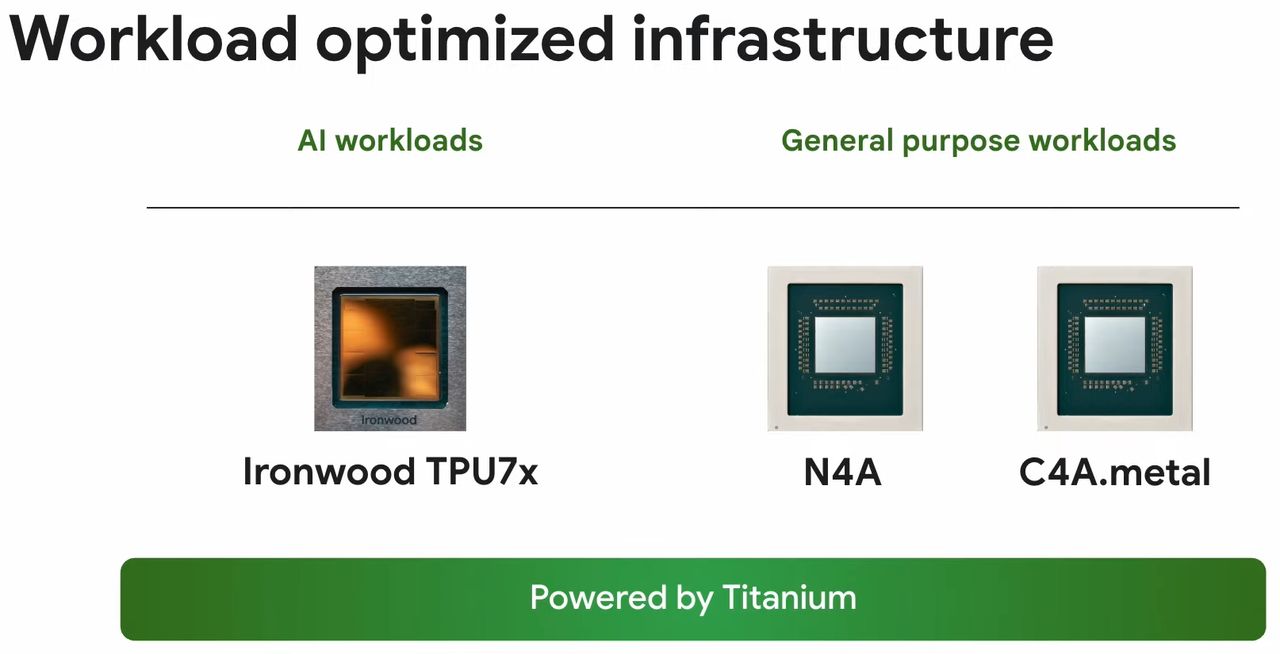 Workload optimized infrastructure

AI workloads

General purpose workloads

ironwood

Ironwood TPU7x

N4A

C4A.metal

Powered by Titanium